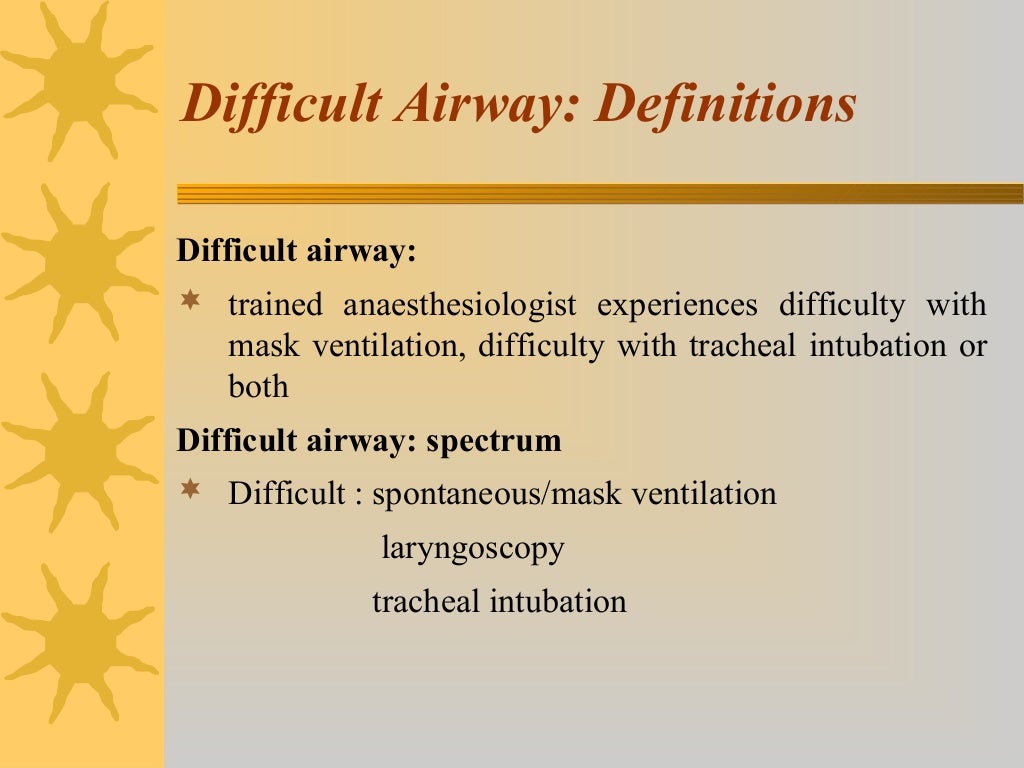 Difficult Airway: Definitions

Difficult airway:

trained anaesthesiologist experiences difficulty with mask ventilation, difficulty with tracheal intubation or both

Difficult airway: spectrum

Difficult : spontaneous/mask ventilation

laryngoscopy

tracheal intubation